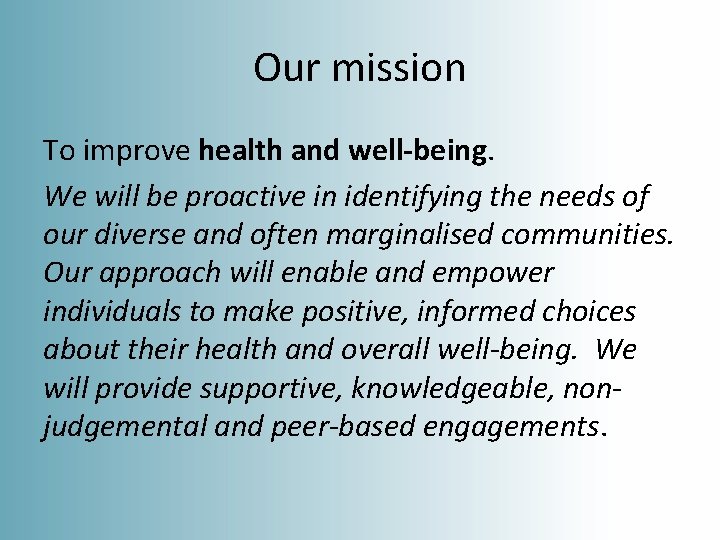 Our mission

To improve health and well-being.

We will be proactive in identifying the needs of our diverse and often marginalised communities. Our approach will enable and empower individuals to make positive, informed choices about their health and overall well-being. We will provide supportive, knowledgeable, non-judgemental and peer-based engagements.